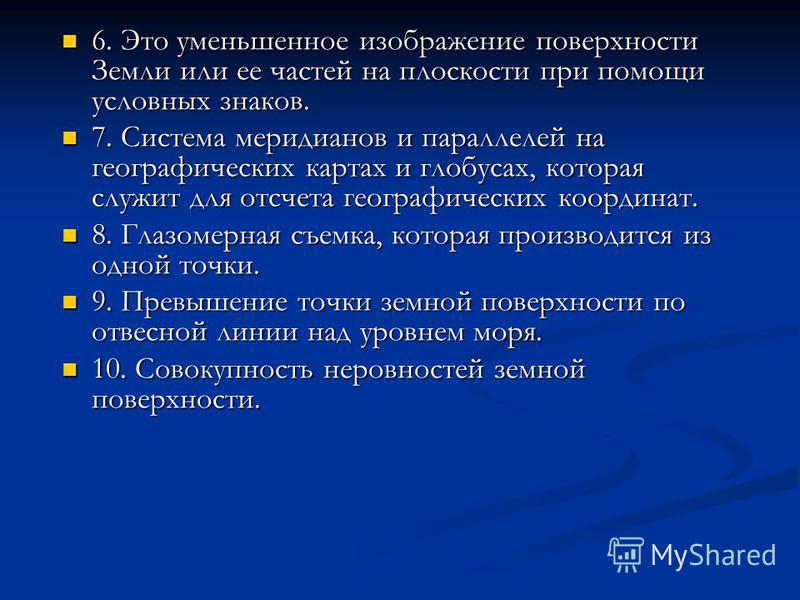 6. Это уменьшенное изображение поверхности Земли или ее частей на плоскости при помощи условных знаков.

7. Система меридианов и параллелей на географических картах и глобусах, которая служит для отсчета географических координат.

8. Глазомерная съемка, которая производится из одной точки.

9. Превышение точки земной поверхности по отвесной линии над уровнем моря.

10. Совокупность неровностей земной поверхности.

MyShared